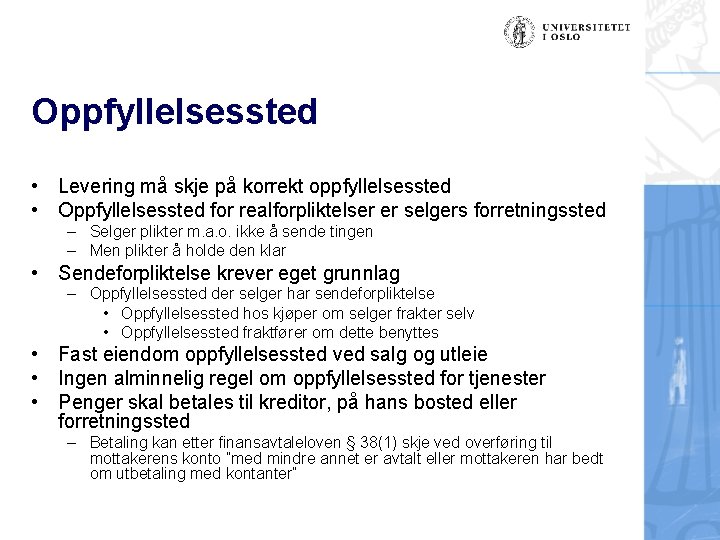 UNIVERSITETET I OSLO

Oppfyllelsessted

• Levering må skje på korrekt oppfyllelsessted
• Oppfyllelsessted for realforpliktelser er selgers forretningssted
– Selger plikter m.a.o. ikke å sende tingen
– Men plikter å holde den klar
• Sendeforpliktelse krever eget grunnlag
– Oppfyllelsessted der selger har sendeforpliktelse
• Oppfyllelsessted hos kjøper om selger frakter selv
• Oppfyllelsessted fraktfører om dette benyttes
• Fast eiendom oppfyllelsessted ved salg og utleie
• Ingen alminnelig regel om oppfyllelsessted for tjenester
• Penger skal betales til kreditor, på hans bosted eller forretningssted
– Betaling kan etter finansavtaleloven § 38(1) skje ved overføring til mottakerens konto "med mindre annet er avtalt eller mottakeren har bedt om utbetaling med kontanter"